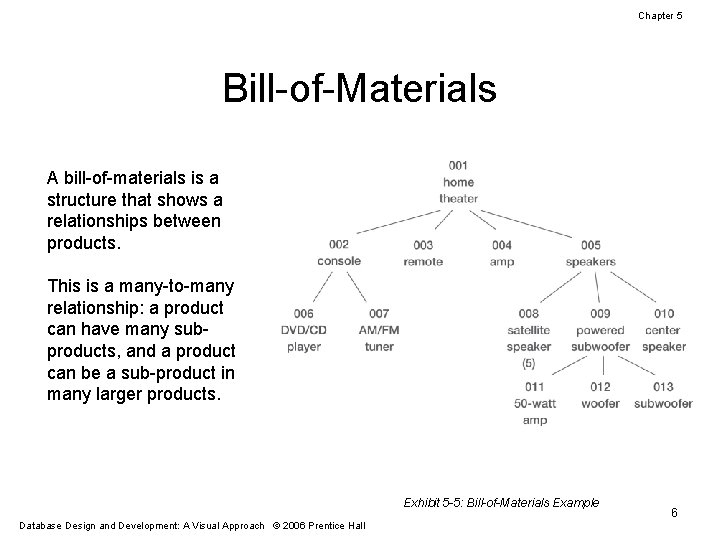 Chapter 5

Bill-of-Materials

A bill-of-materials is a structure that shows a relationships between products.

This is a many-to-many relationship: a product can have many sub-products, and a product can be a sub-product in many larger products.

001
home
theater

002
console

003
remote

004
amp

005
speakers

006
DVD/CD
player

007
AM/FM
tuner

008
satellite
speaker
(5)

009
powered
subwoofer

010
center
speaker

011
50-watt
amp

012
woofer

013
subwoofer

Exhibit 5-5: Bill-of-Materials Example

6

Database Design and Development: A Visual Approach © 2006 Prentice Hall